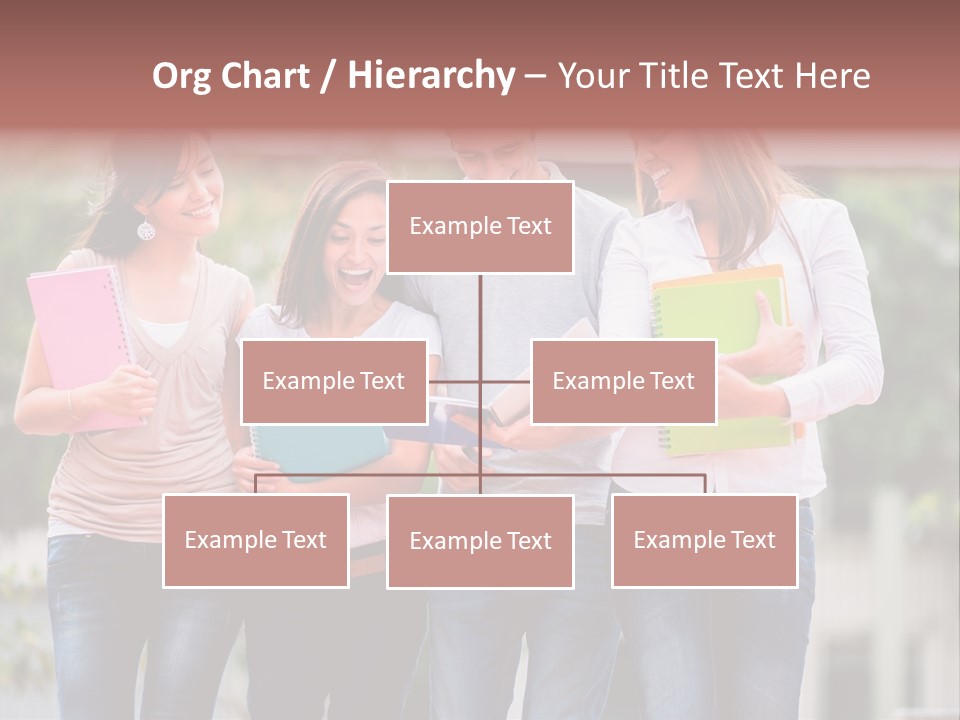 Org Chart / Hierarchy – Your Title Text Here

Example Text

Example Text

Example Text

Example Text

Example Text

Example Text